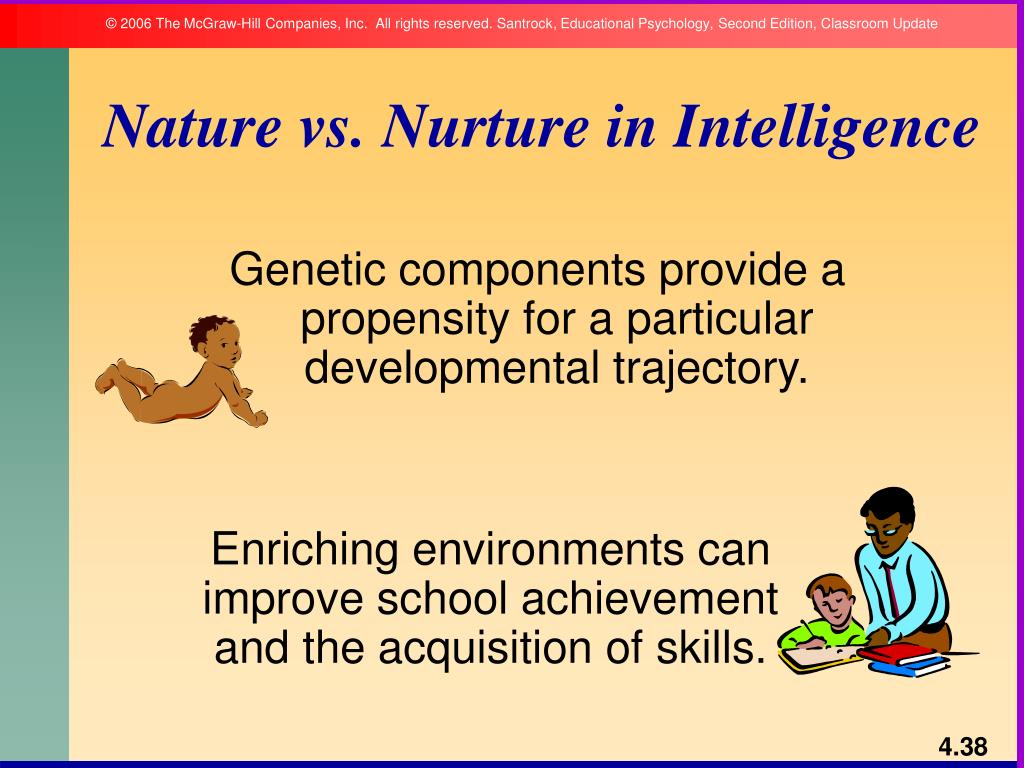 © 2006 The McGraw-Hill Companies, Inc. All rights reserved. Santrock, Educational Psychology, Second Edition, Classroom Update

Nature vs. Nurture in Intelligence

Genetic components provide a propensity for a particular developmental trajectory.

Enriching environments can improve school achievement and the acquisition of skills.

4.38